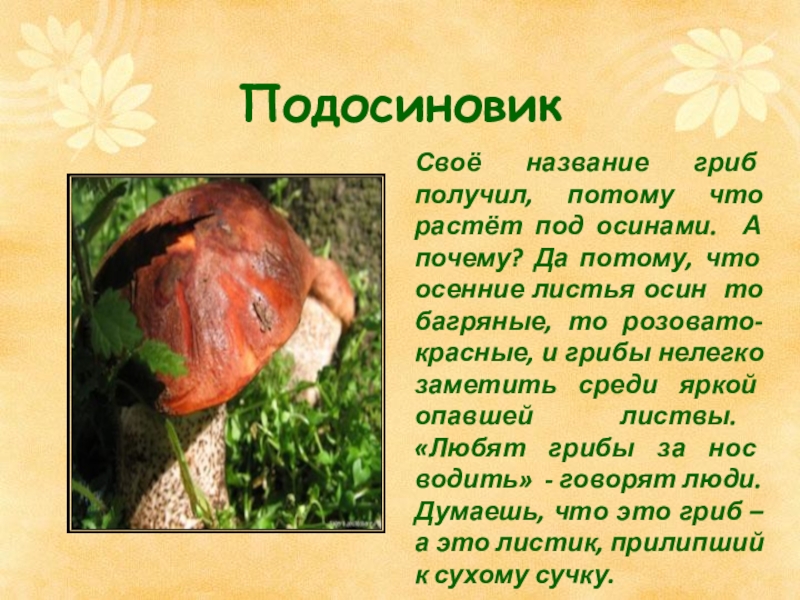 Подосиновик

Своё название гриб получил, потому что растёт под осинами. А почему? Да потому, что осенние листья осин то багряные, то розовато-красные, и грибы нелегко заметить среди яркой опавшей листвы. «Любят грибы за нос водить» - говорят люди. Думаешь, что это гриб – а это листик, прилипший к сухому сучку.